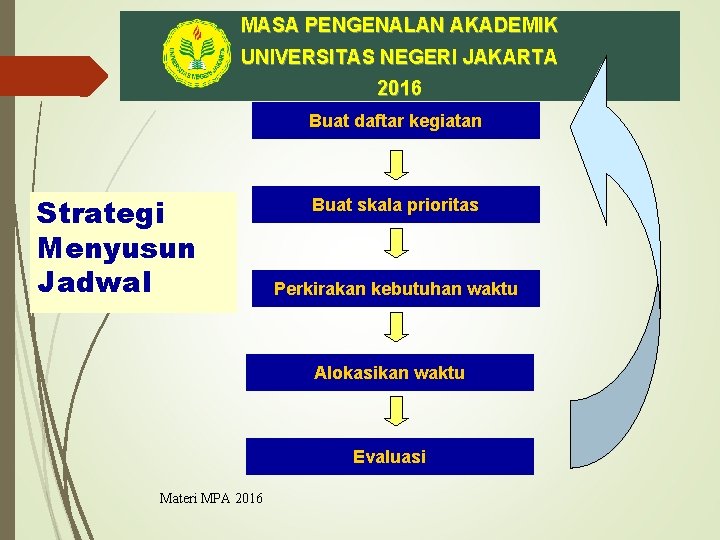 MASA PENGENALAN AKADEMIK
UNIVERSITAS NEGERI JAKARTA
2016

UNIVERSITAS NEGERI JAKARTA

Strategi Menyusun Jadwal

Buat daftar kegiatan

Buat skala prioritas

Perkirakan kebutuhan waktu

Alokasikan waktu

Evaluasi

Materi MPA 2016